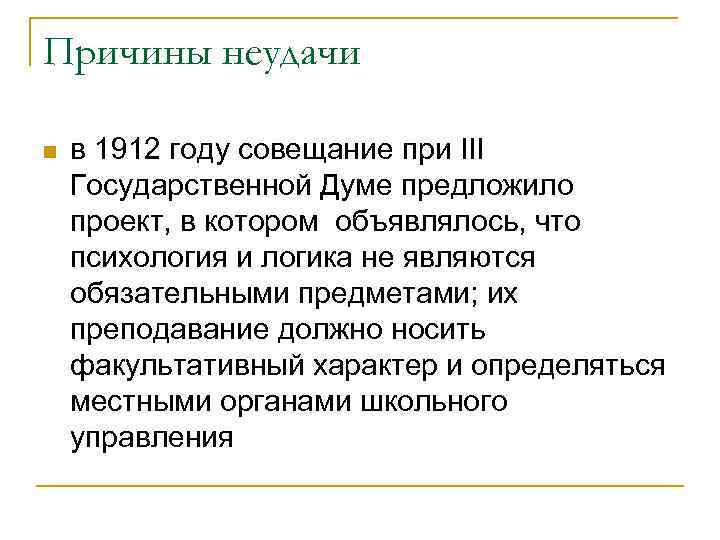 Причины неудачи

в 1912 году совещание при III Государственной Думе предложило проект, в котором объявлялось, что психология и логика не являются обязательными предметами; их преподавание должно носить факультативный характер и определяться местными органами школьного управления